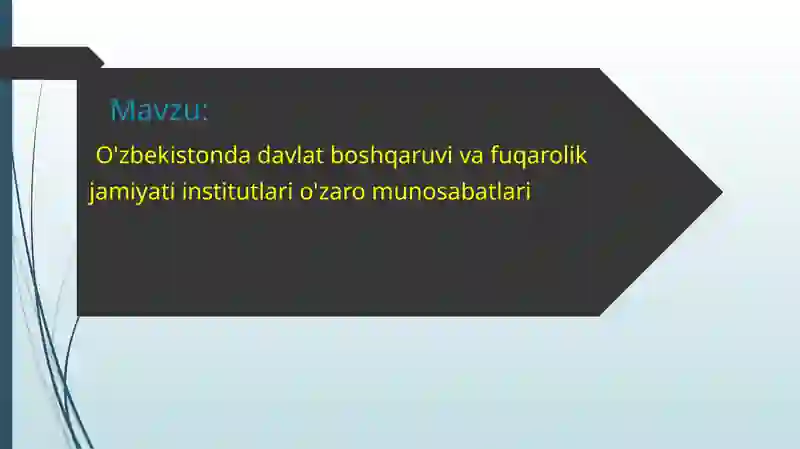 Mavzu:

O'zbekistonda davlat boshqaruvi va fuqarolik jamiyati institutlari o'zaro munosabatlari